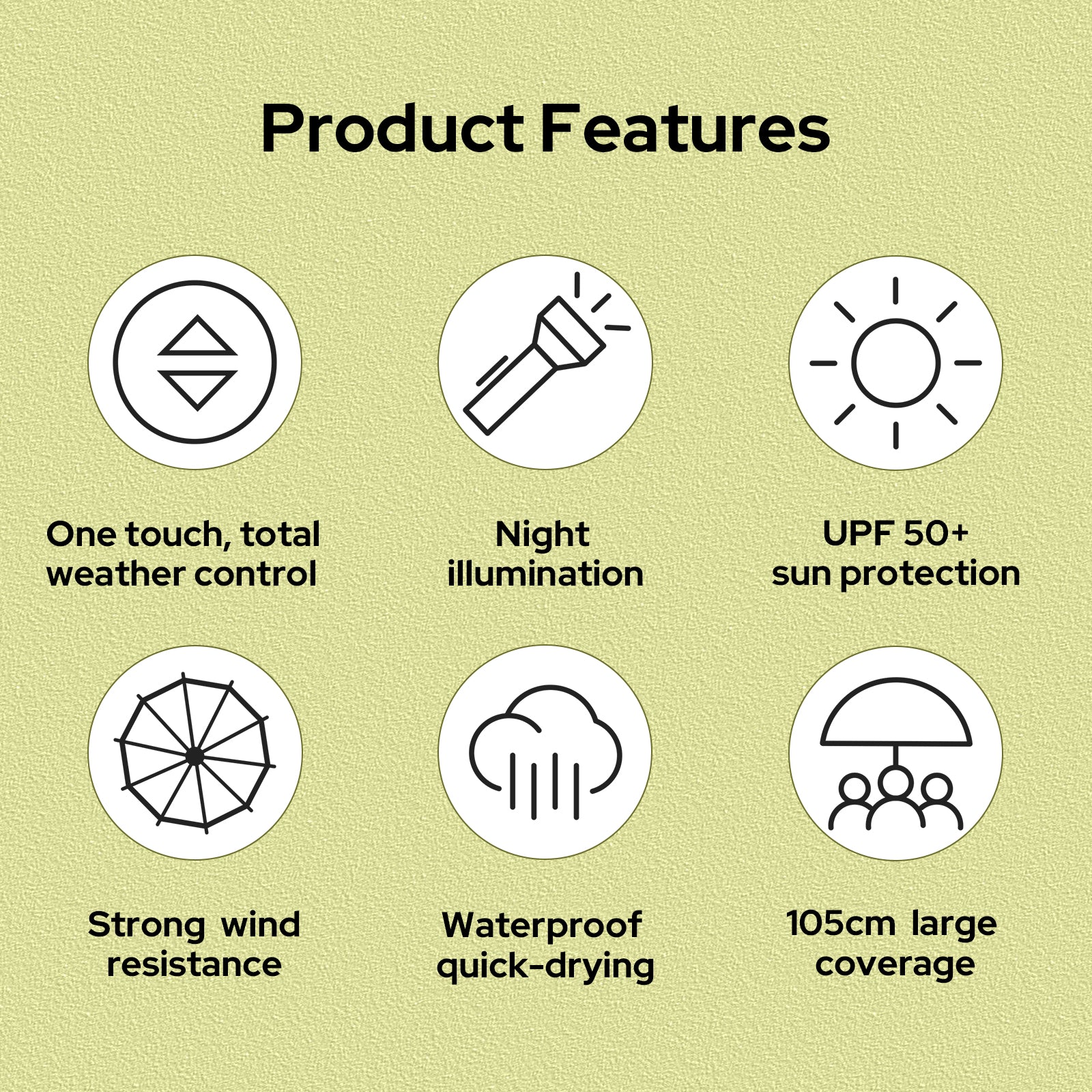 Product Features

One touch, total weather control

Night illumination

UPF 50+ sun protection

Strong wind resistance

Waterproof quick-drying

105cm large coverage